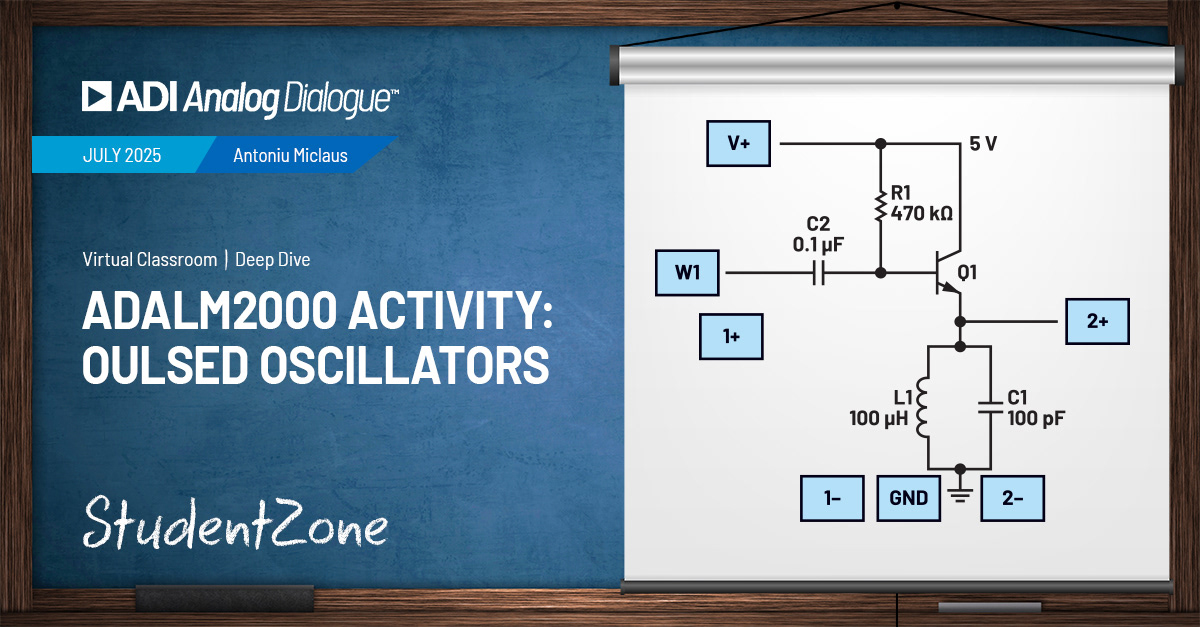 ADI Analog Dialogue™

JULY 2025 Antoniu Miclaus

Virtual Classroom | Deep Dive

ADALM2000 ACTIVITY: OULSED OSCILLATORS

StudentZone

V+
5 V
R1
470 kΩ
C2
0.1 µF
W1
Q1
1+
2+
L1
100 µH
C1
100 pF
1–
GND
2–